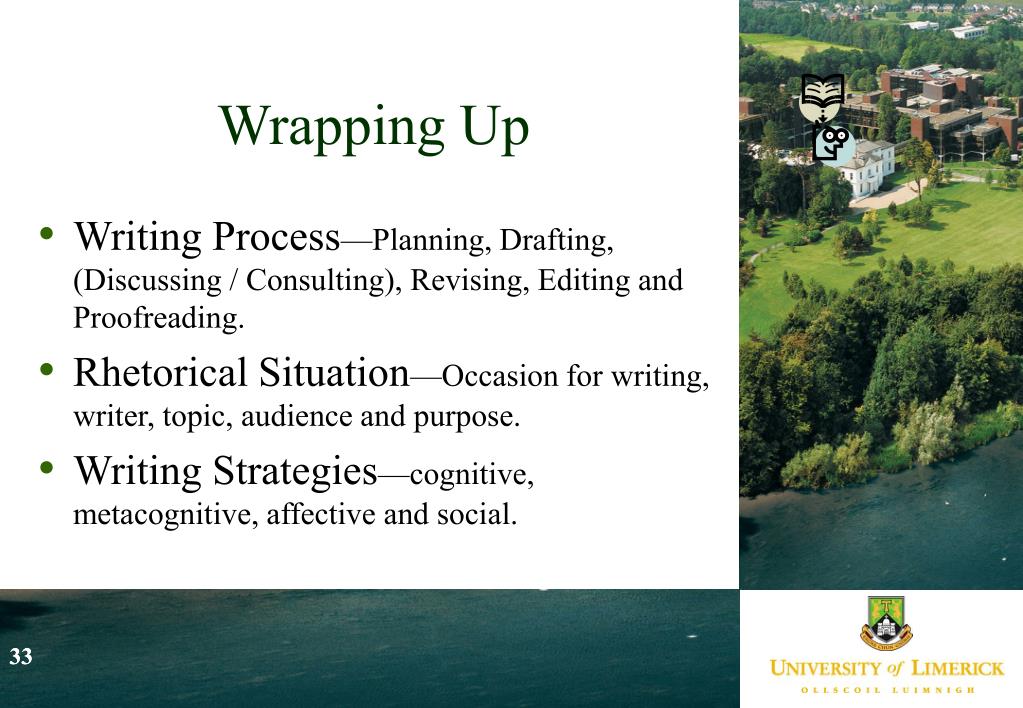 Wrapping Up

• Writing Process—Planning, Drafting, (Discussing / Consulting), Revising, Editing and Proofreading.

• Rhetorical Situation—Occasion for writing, writer, topic, audience and purpose.

• Writing Strategies—cognitive, metacognitive, affective and social.

33

UNIVERSITY of LIMERICK
OLLSCOIL LUIMNIGH